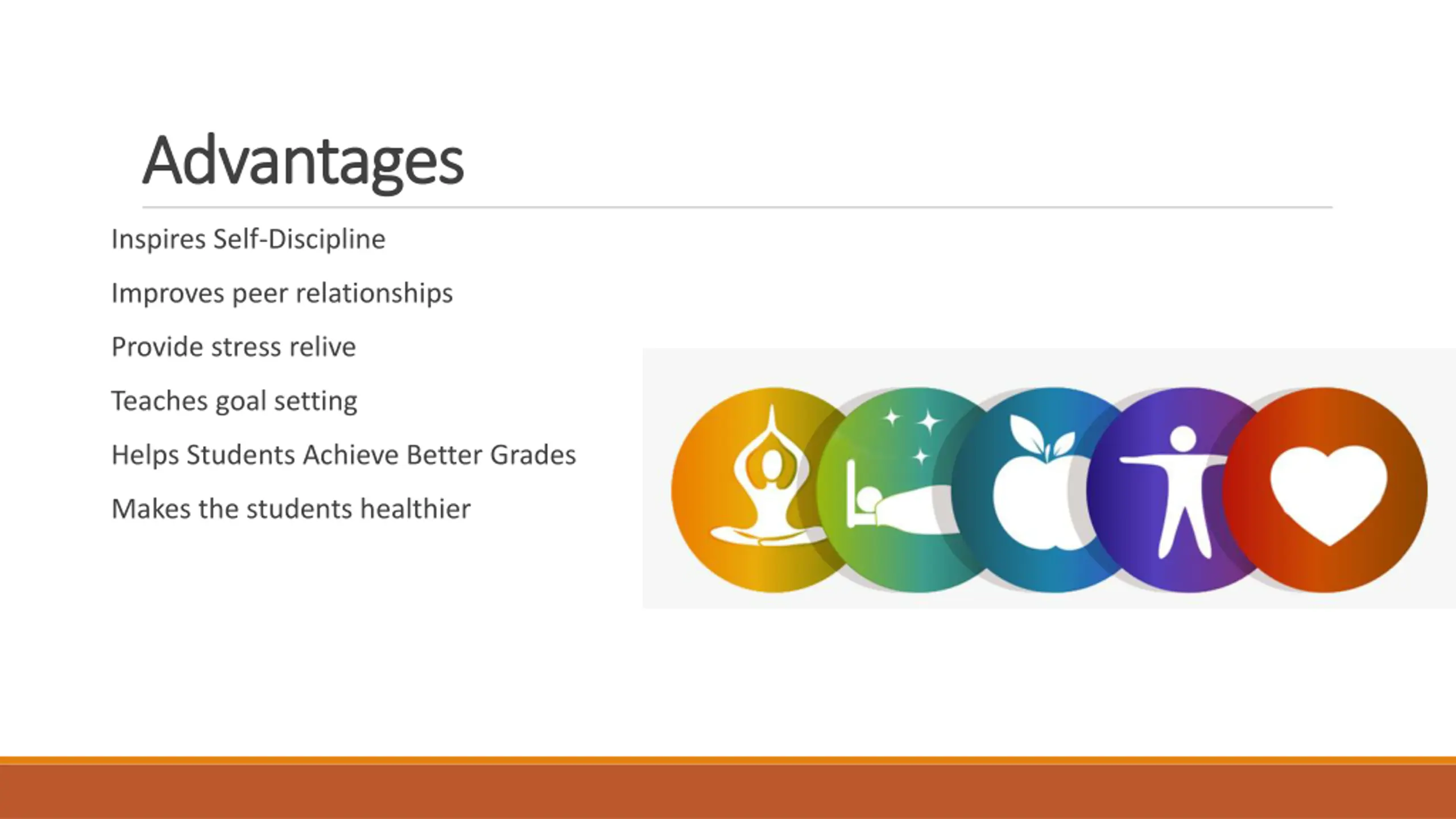 Advantages

Inspires Self-Discipline

Improves peer relationships

Provide stress relive

Teaches goal setting

Helps Students Achieve Better Grades

Makes the students healthier